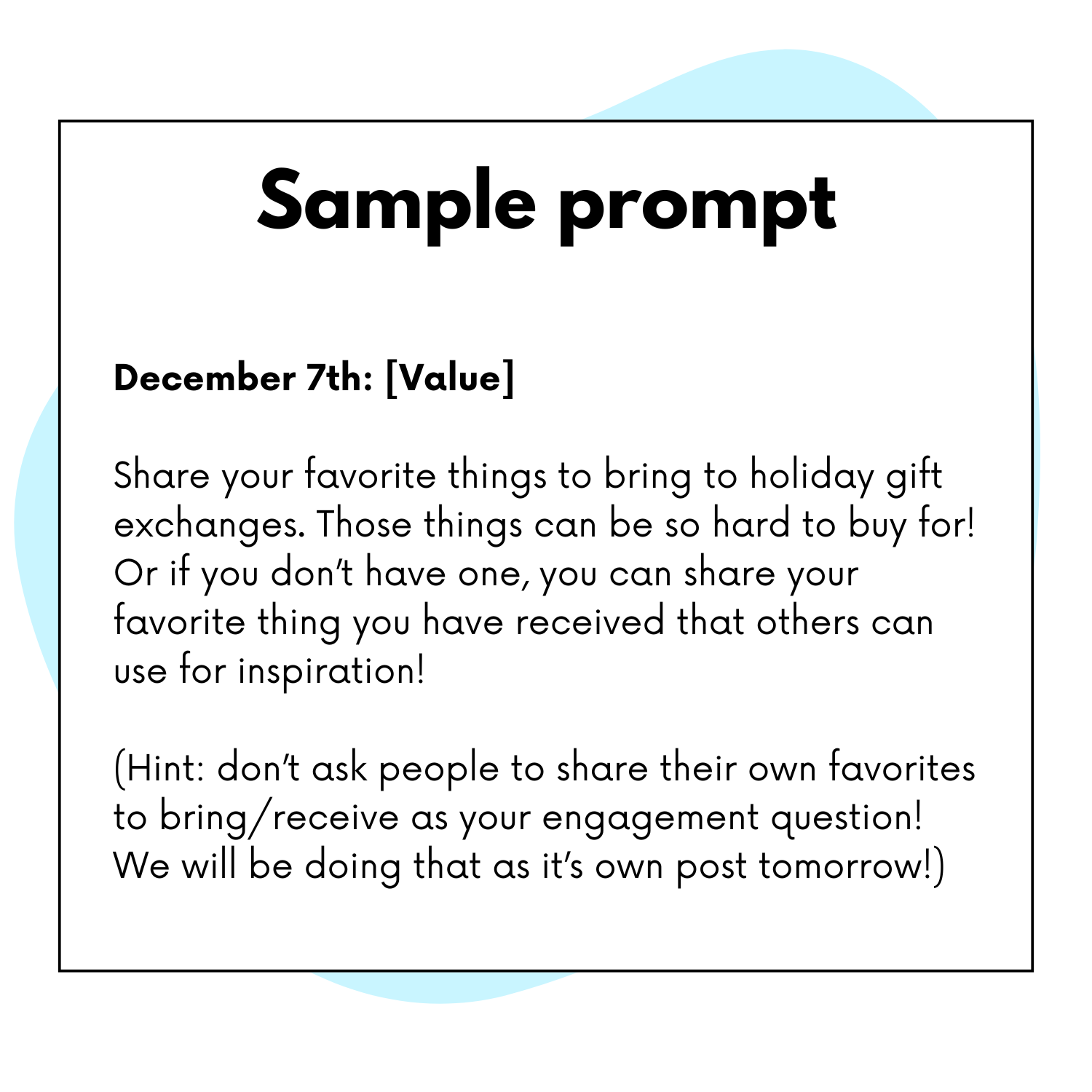 Sample prompt

December 7th: [Value]

Share your favorite things to bring to holiday gift exchanges. Those things can be so hard to buy for! Or if you don't have one, you can share your favorite thing you have received that others can use for inspiration!

(Hint: don't ask people to share their own favorites to bring/receive as your engagement question! We will be doing that as it's own post tomorrow!)